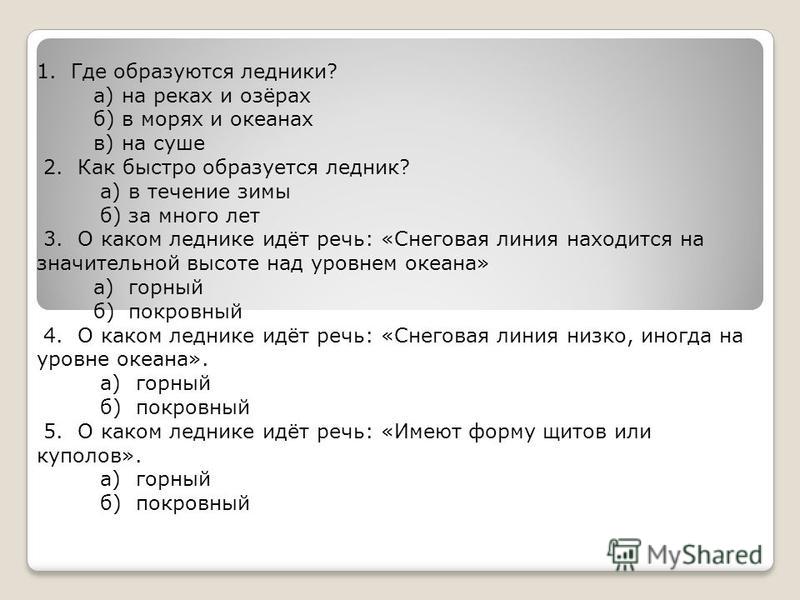 1. Где образуются ледники?
а) на реках и озёрах
б) в морях и океанах
в) на суше
2. Как быстро образуется ледник?
а) в течение зимы
б) за много лет
3. О каком леднике идёт речь: «Снеговая линия находится на значительной высоте над уровнем океана»
а) горный
б) покровный
4. О каком леднике идёт речь: «Снеговая линия низко, иногда на уровне океана».
а) горный
б) покровный
5. О каком леднике идёт речь: «Имеют форму щитов или куполов».
а) горный
б) покровный

MyShared